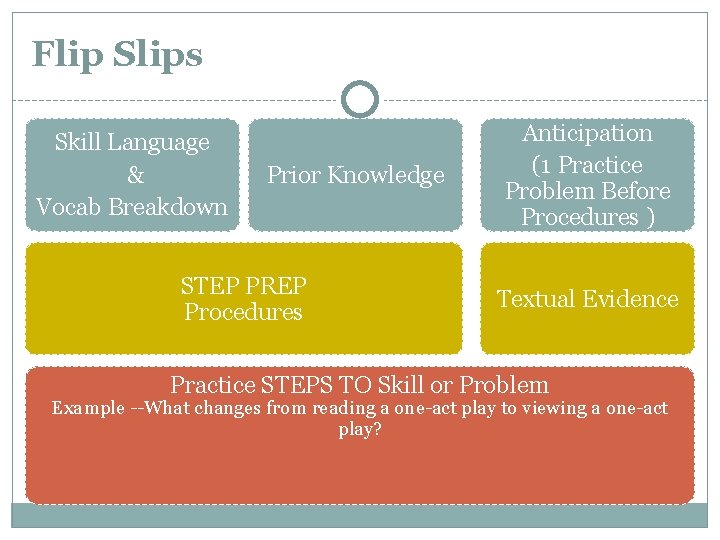 Flip Slips

Skill Language
&
Vocab Breakdown

Prior Knowledge

Anticipation
(1 Practice Problem Before Procedures )

STEP PREP
Procedures

Textual Evidence

Practice STEPS TO Skill or Problem
Example --What changes from reading a one-act play to viewing a one-act play?